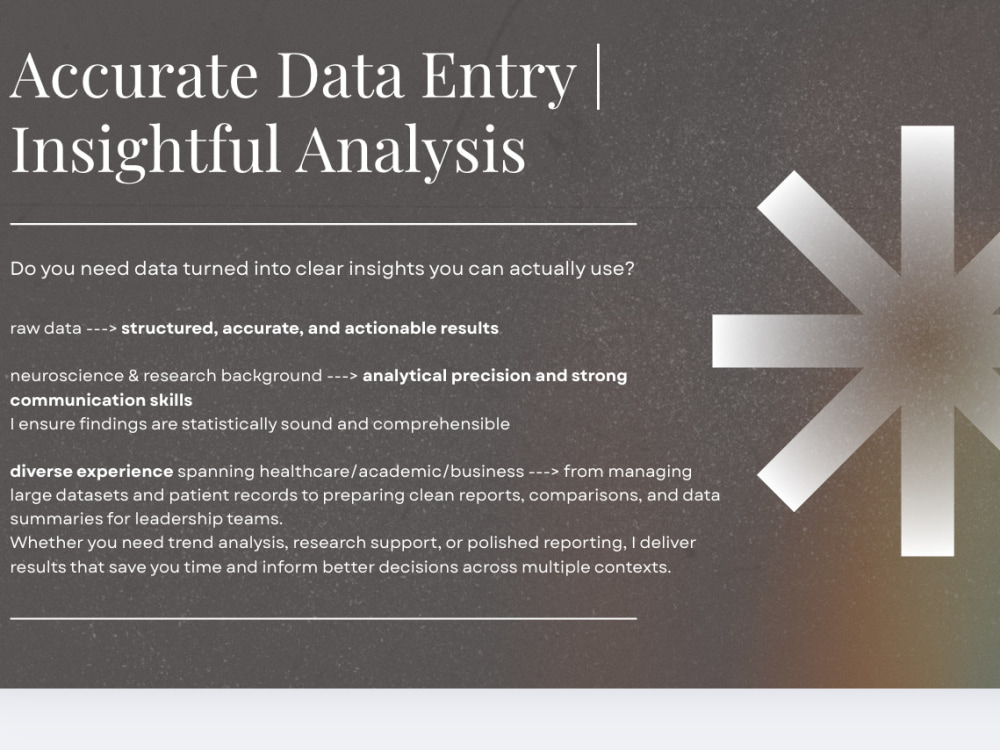 Accurate Data Entry | Insightful Analysis

Do you need data turned into clear insights you can actually use?

raw data ---> structured, accurate, and actionable results

neuroscience & research background ---> analytical precision and strong communication skills
I ensure findings are statistically sound and comprehensible

diverse experience spanning healthcare/academic/business ---> from managing large datasets and patient records to preparing clean reports, comparisons, and data summaries for leadership teams.
Whether you need trend analysis, research support, or polished reporting, I deliver results that save you time and inform better decisions across multiple contexts.